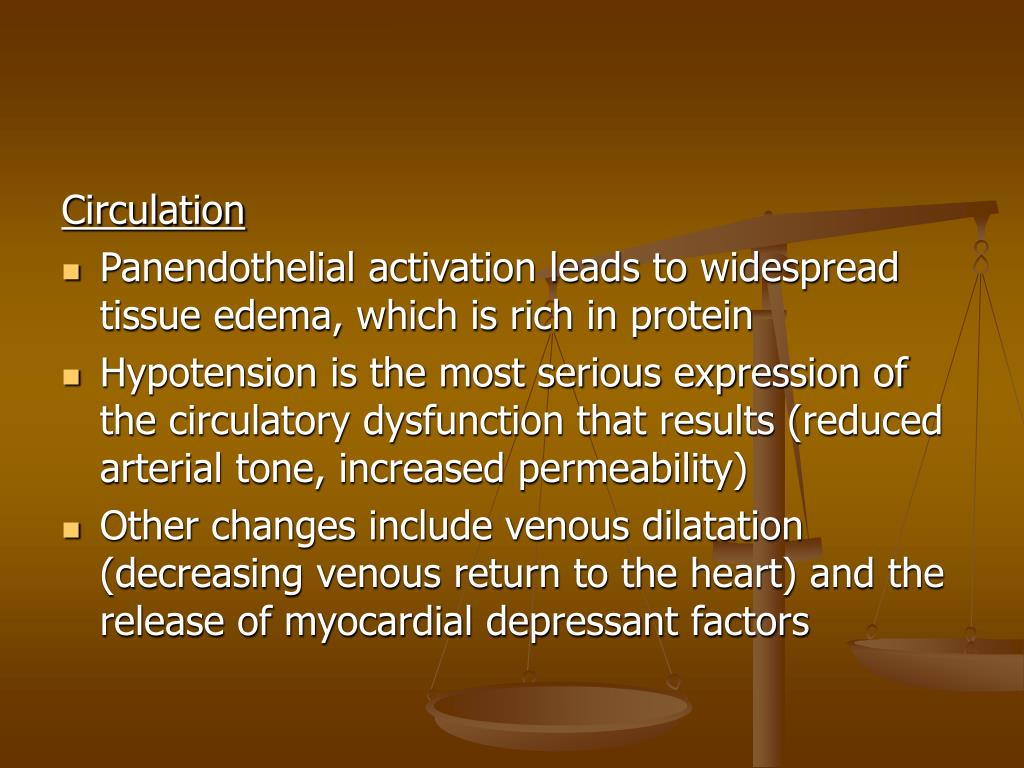 Circulation

- Panendothelial activation leads to widespread tissue edema, which is rich in protein
- Hypotension is the most serious expression of the circulatory dysfunction that results (reduced arterial tone, increased permeability)
- Other changes include venous dilatation (decreasing venous return to the heart) and the release of myocardial depressant factors